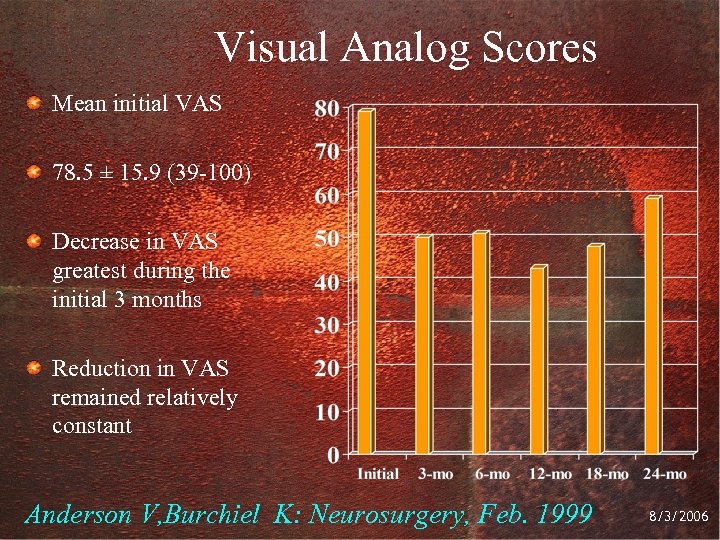 Visual Analog Scores

Mean initial VAS

78.5 ± 15.9 (39-100)

Decrease in VAS greatest during the initial 3 months

Reduction in VAS remained relatively constant

80
70
60
50
40
30
20
10
0

Initial 3-mo 6-mo 12-mo 18-mo 24-mo

Anderson V,Burchiel K: Neurosurgery, Feb. 1999

8/3/2006